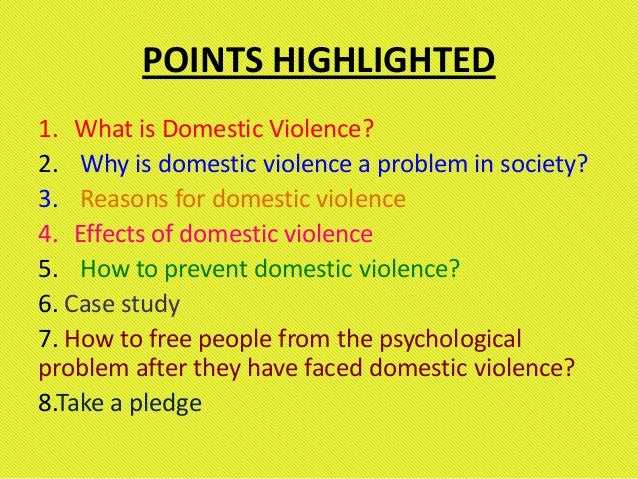 POINTS HIGHLIGHTED

1. What is Domestic Violence?
2. Why is domestic violence a problem in society?
3. Reasons for domestic violence
4. Effects of domestic violence
5. How to prevent domestic violence?
6. Case study
7. How to free people from the psychological problem after they have faced domestic violence?
8.Take a pledge